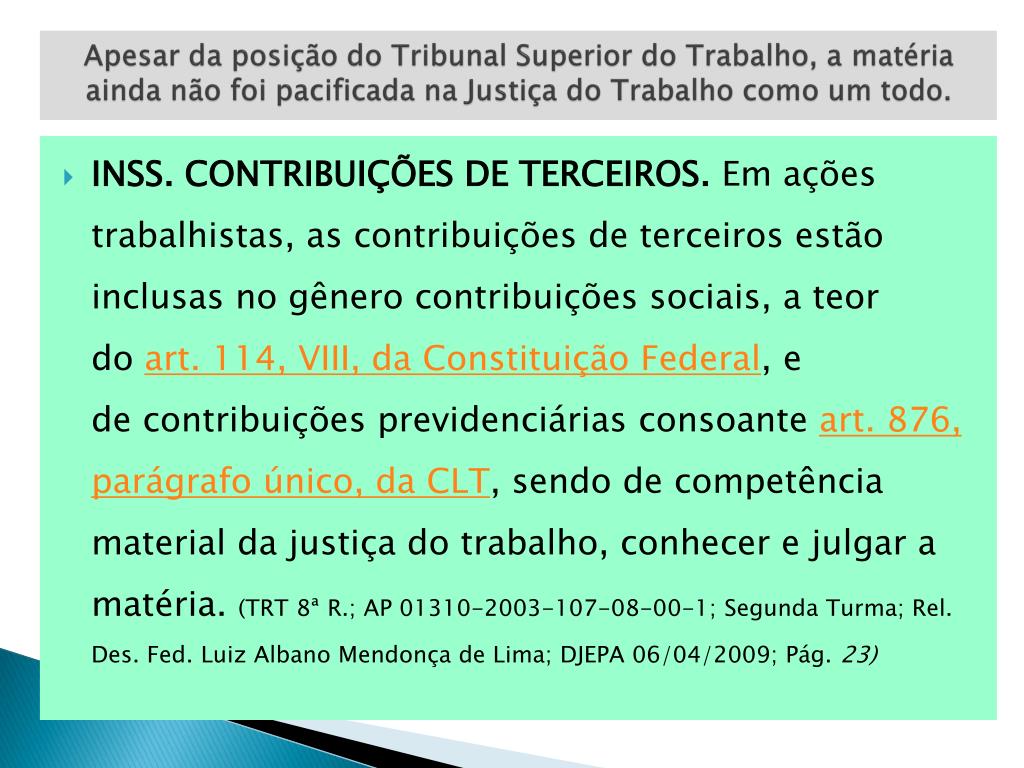 Apesar da posição do Tribunal Superior do Trabalho, a matéria ainda não foi pacificada na Justiça do Trabalho como um todo.

INSS. CONTRIBUIÇÕES DE TERCEIROS. Em ações trabalhistas, as contribuições de terceiros estão inclusas no gênero contribuições sociais, a teor do art. 114, VIII, da Constituição Federal, e de contribuições previdenciárias consoante art. 876, parágrafo único, da CLT, sendo de competência material da justiça do trabalho, conhecer e julgar a matéria. (TRT 8ª R.; AP 01310-2003-107-08-00-1; Segunda Turma; Rel. Des. Fed. Luiz Albano Mendonça de Lima; DJEPA 06/04/2009; Pág. 23)